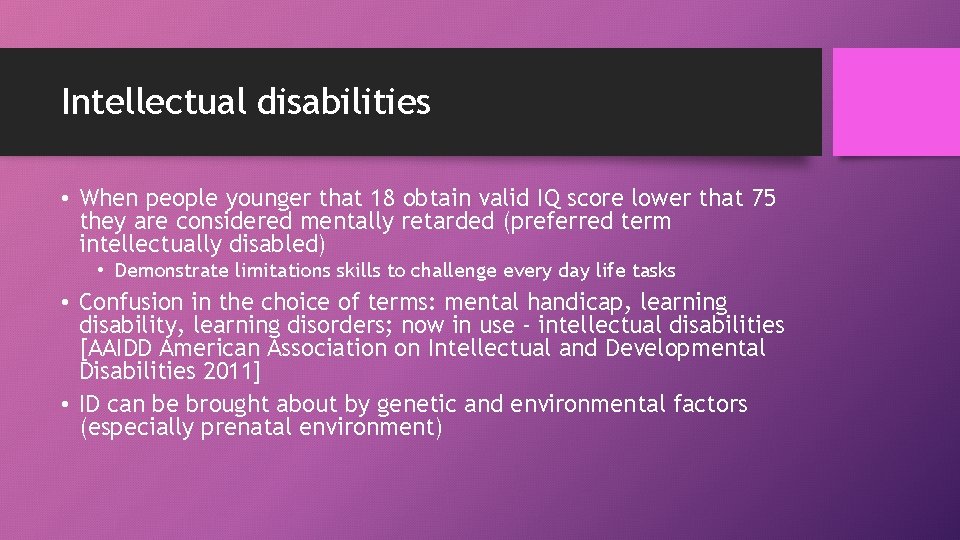 Intellectual disabilities

• When people younger that 18 obtain valid IQ score lower that 75 they are considered mentally retarded (preferred term intellectually disabled)

• Demonstrate limitations skills to challenge every day life tasks

• Confusion in the choice of terms: mental handicap, learning disability, learning disorders; now in use - intellectual disabilities [AAIDD American Association on Intellectual and Developmental Disabilities 2011]

• ID can be brought about by genetic and environmental factors (especially prenatal environment)